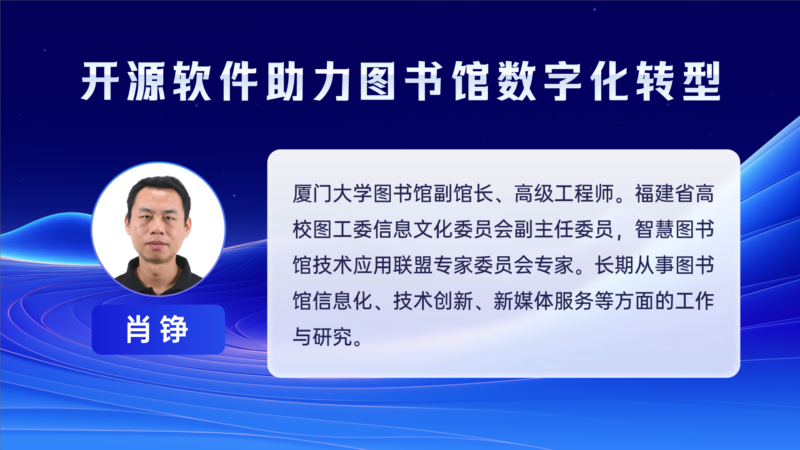 开源软件助力图书馆数字化转型

肖铮

厦门大学图书馆副馆长、高级工程师。福建省高校图工委信息文化委员会副主任委员，智慧图书馆技术应用联盟专家委员会专家。长期从事图书馆信息化、技术创新、新媒体服务等方面的工作与研究。